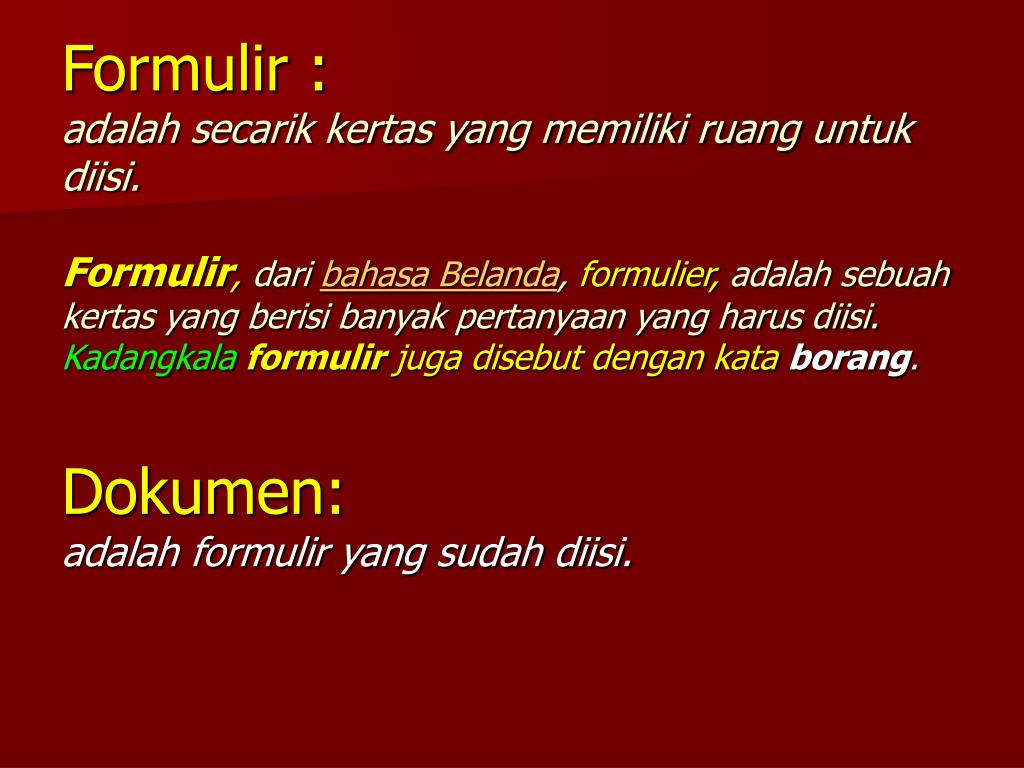 Formulir :
adalah secarik kertas yang memiliki ruang untuk diisi.

Formulir, dari bahasa Belanda, formulier, adalah sebuah kertas yang berisi banyak pertanyaan yang harus diisi. Kadangkala formulir juga disebut dengan kata borang.

Dokumen:
adalah formulir yang sudah diisi.